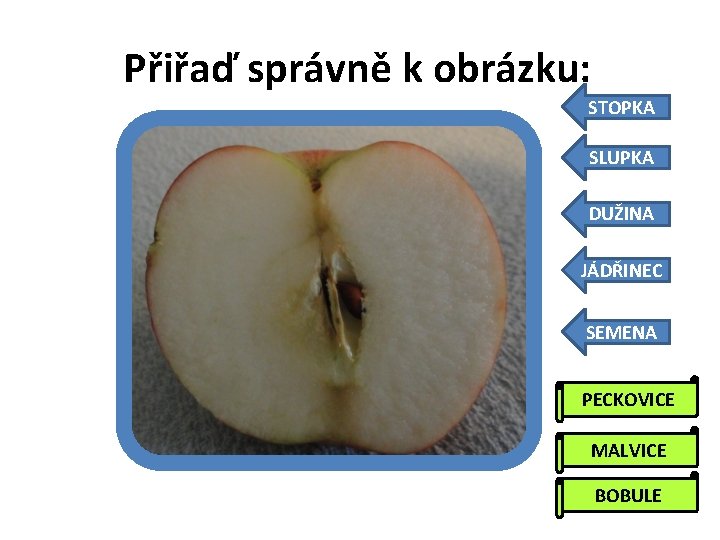 Přiřaď správně k obrázku:

STOPKA

SLUPKA

DUŽINA

JÁDŘINEC

SEMENA

PECKOVICE

MALVICE

BOBULE